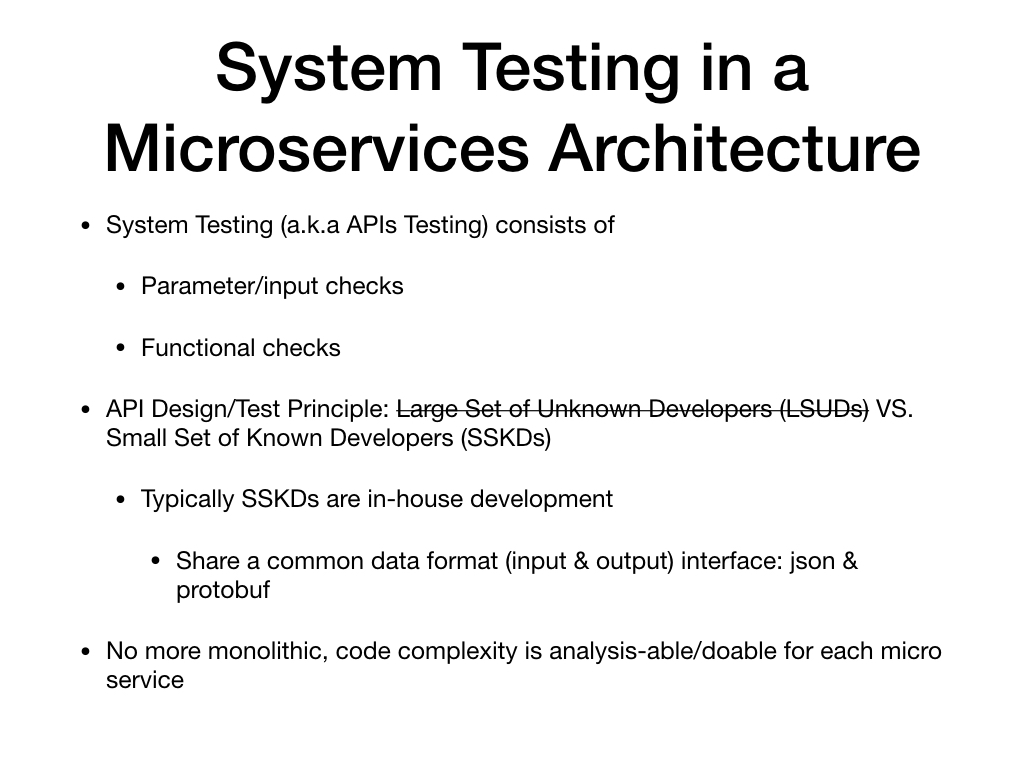 System Testing in a Microservices Architecture

• System Testing (a.k.a APIs Testing) consists of

• Parameter/input checks

• Functional checks

• API Design/Test Principle: ~~Large Set of Unknown Developers (LSUDs)~~ VS. Small Set of Known Developers (SSKDs)

• Typically SSKDs are in-house development

• Share a common data format (input & output) interface: json & protobuf

• No more monolithic, code complexity is analysis-able/doable for each micro service